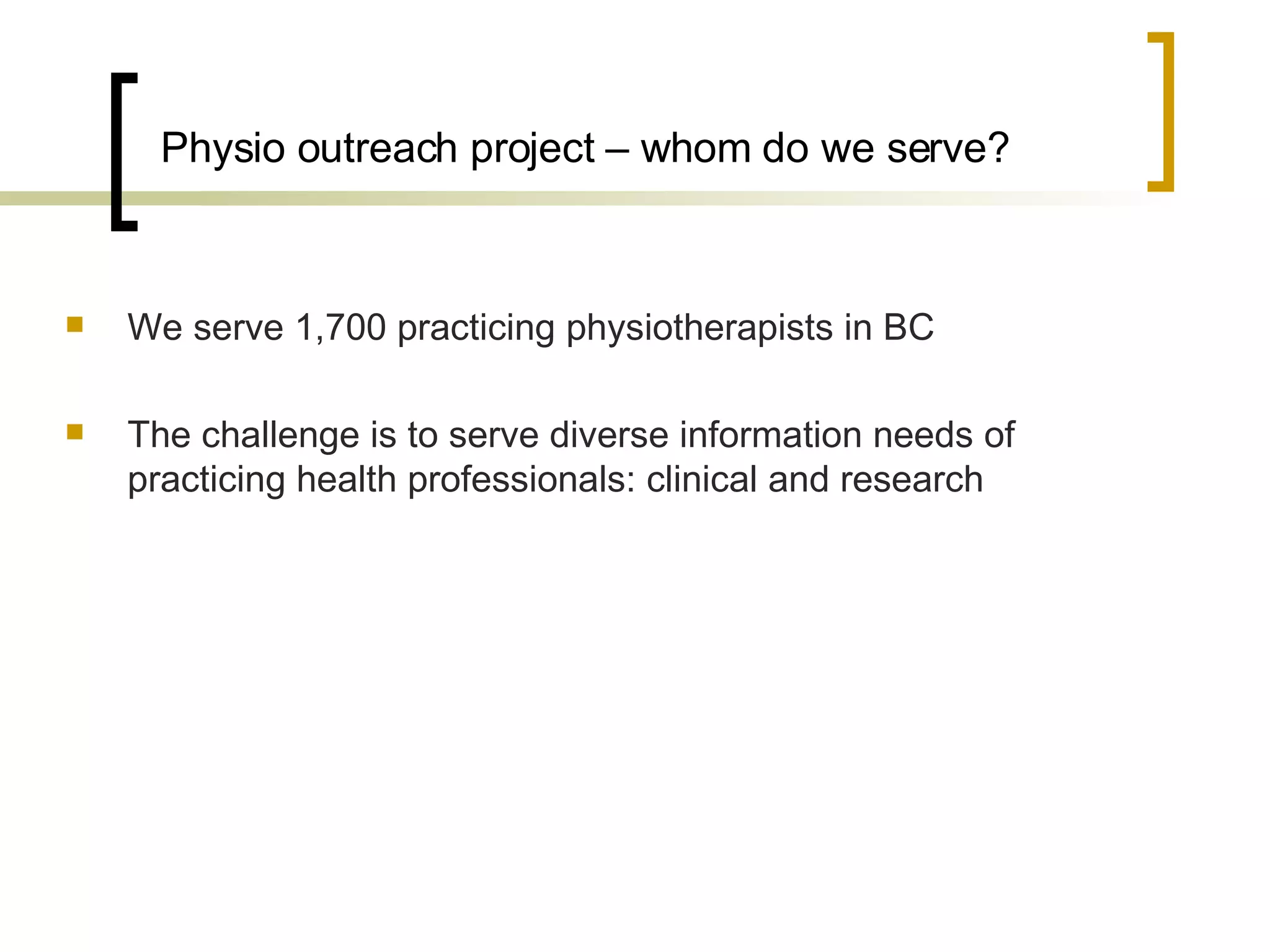 Physio outreach project – whom do we serve?

We serve 1,700 practicing physiotherapists in BC

The challenge is to serve diverse information needs of practicing health professionals: clinical and research